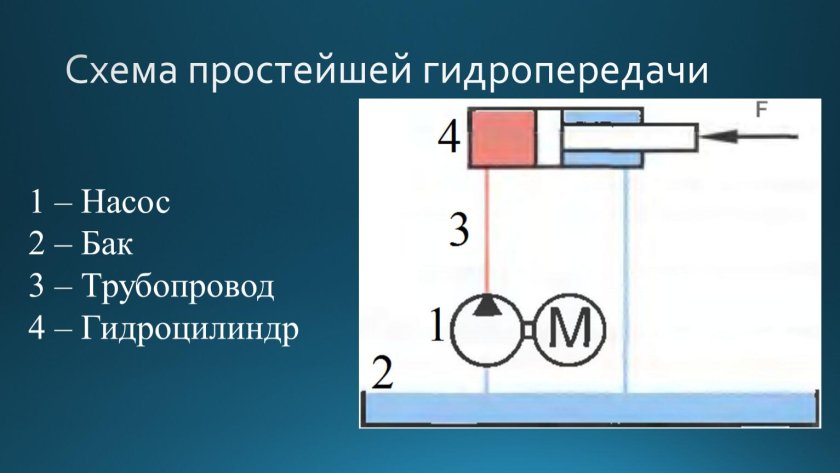 Схема простейшей гидропередачи

1 – Насос
2 – Бак
3 – Трубопровод
4 – Гидроцилиндр

4
F
3
1
M
2